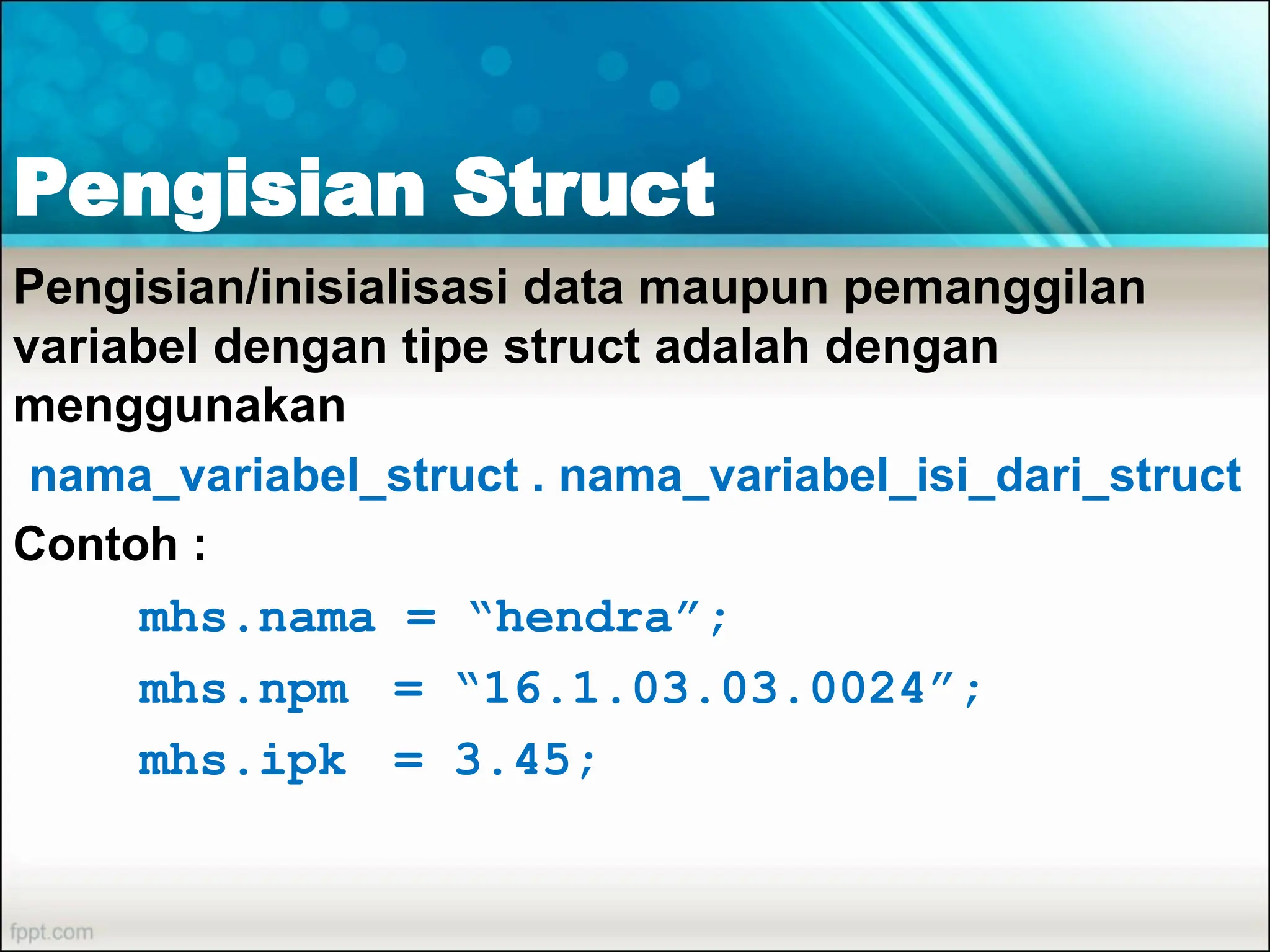 Pengisian Struct

Pengisian/inisialisasi data maupun pemanggilan variabel dengan tipe struct adalah dengan menggunakan

nama_variabel_struct . nama_variabel_isi_dari_struct

Contoh :

mhs.nama = “hendra”;

mhs.npm = “16.1.03.03.0024”;

mhs.ipk = 3.45;

fppt.com